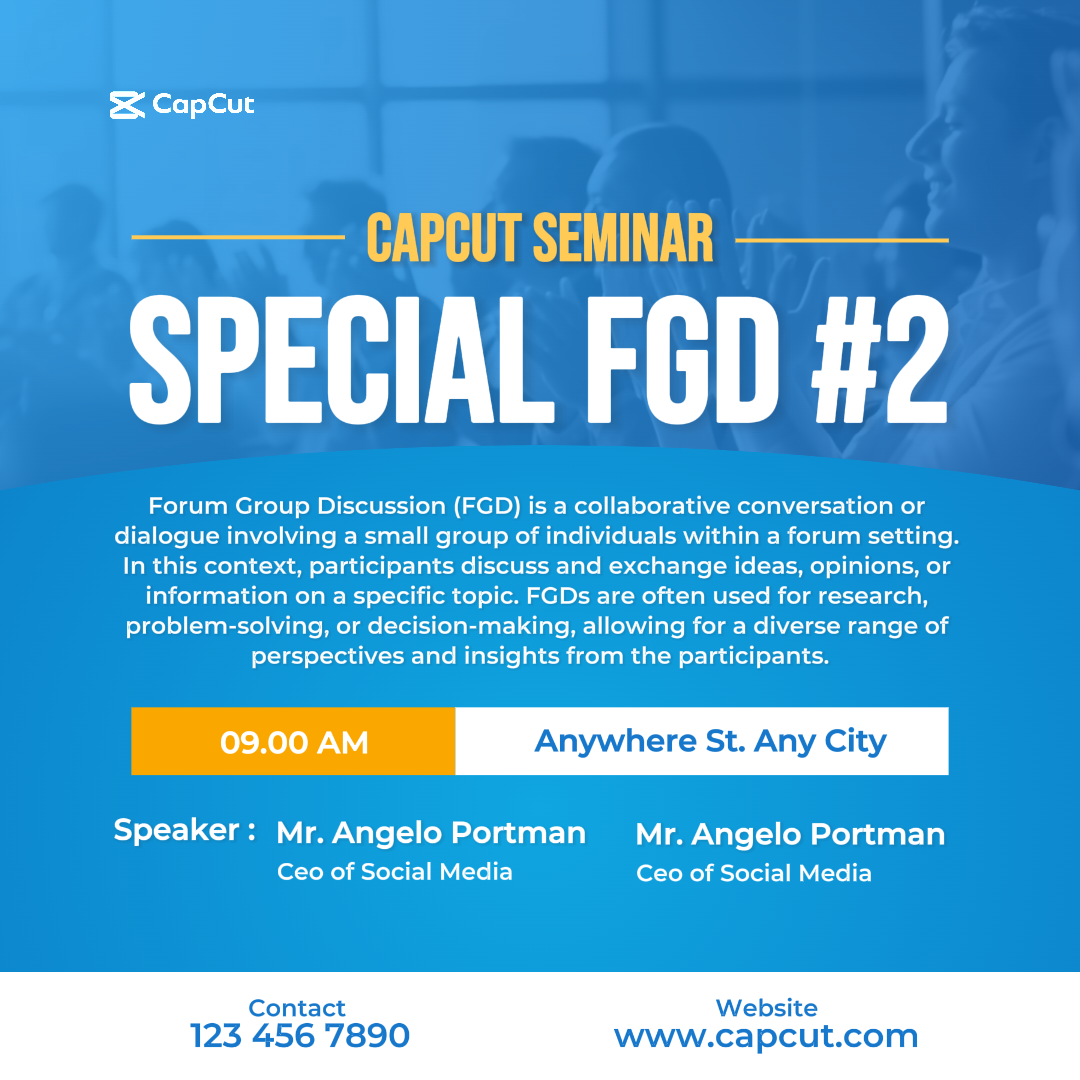 CapCut

CAPCUT SEMINAR

SPECIAL FGD #2

Forum Group Discussion (FGD) is a collaborative conversation or dialogue involving a small group of individuals within a forum setting. In this context, participants discuss and exchange ideas, opinions, or information on a specific topic. FGDs are often used for research, problem-solving, or decision-making, allowing for a diverse range of perspectives and insights from the participants.

09.00 AM

Anywhere St. Any City

Speaker : Mr. Angelo Portman
Ceo of Social Media

Mr. Angelo Portman
Ceo of Social Media

Contact
123 456 7890

Website
www.capcut.com